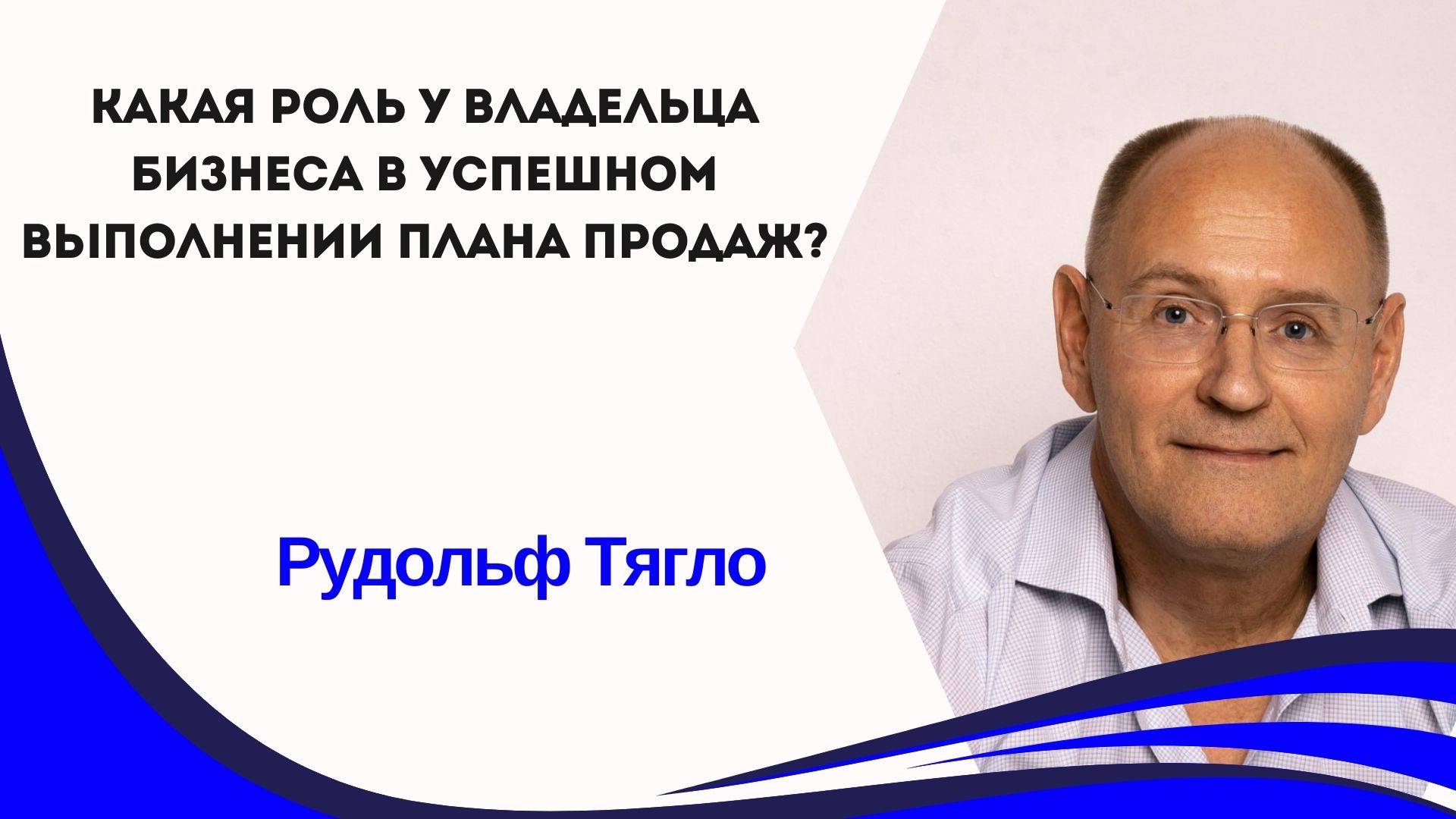 КАКАЯ РОЛЬ У ВЛАДЕЛЬЦА БИЗНЕСА В УСПЕШНОМ ВЫПОЛНЕНИИ ПЛАНА ПРОДАЖ?

Рудольф Тягло